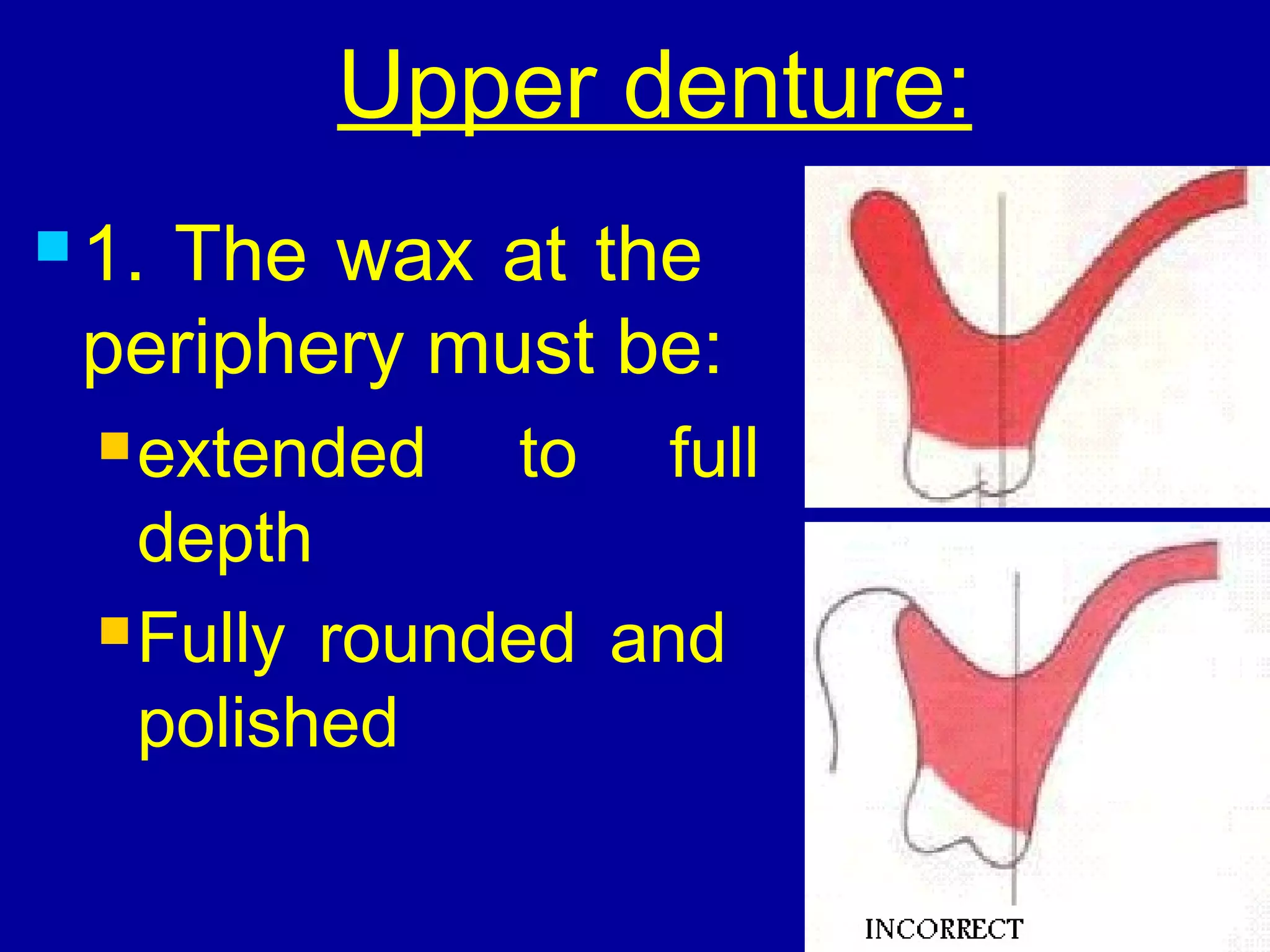 Upper denture:

1. The wax at the periphery must be:

extended to full depth

Fully rounded and polished

INCORRECT